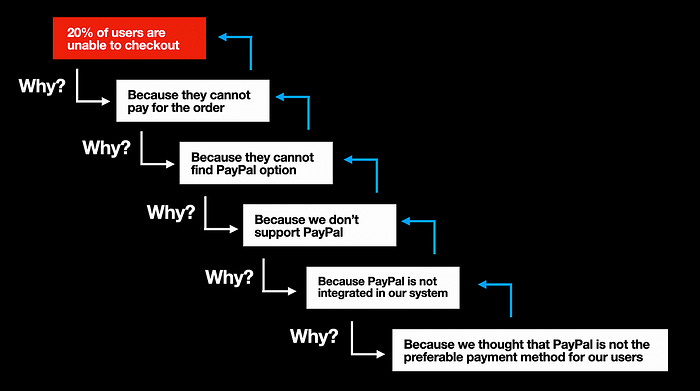 20% of users are unable to checkout

Why?

Because they cannot pay for the order

Why?

Because they cannot find PayPal option

Why?

Because we don't support PayPal

Why?

Because PayPal is not integrated in our system

Why?

Because we thought that PayPal is not the preferable payment method for our users